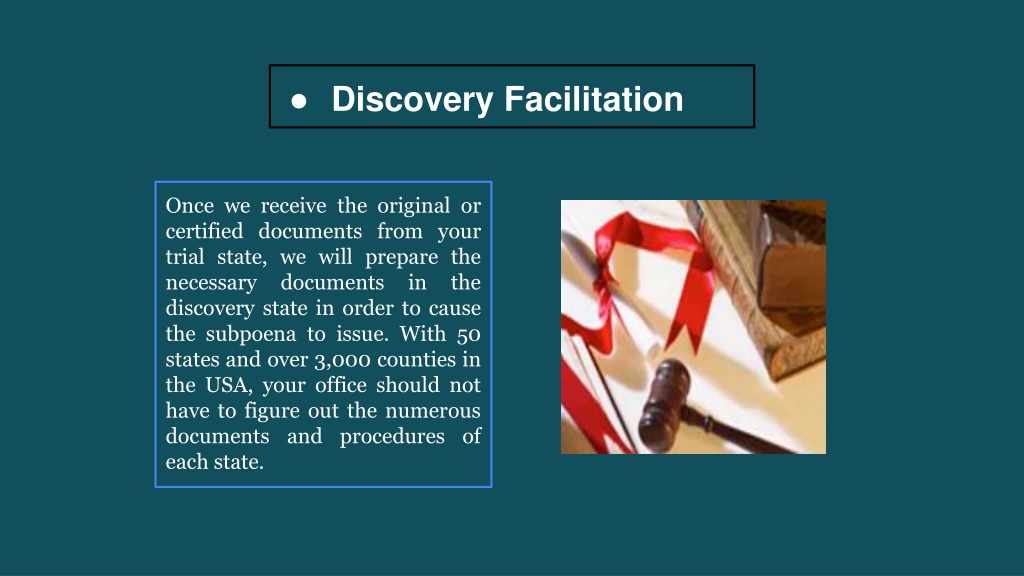 ● Discovery Facilitation

Once we receive the original or certified documents from your trial state, we will prepare the necessary documents in the discovery state in order to cause the subpoena to issue. With 50 states and over 3,000 counties in the USA, your office should not have to figure out the numerous documents and procedures of each state.